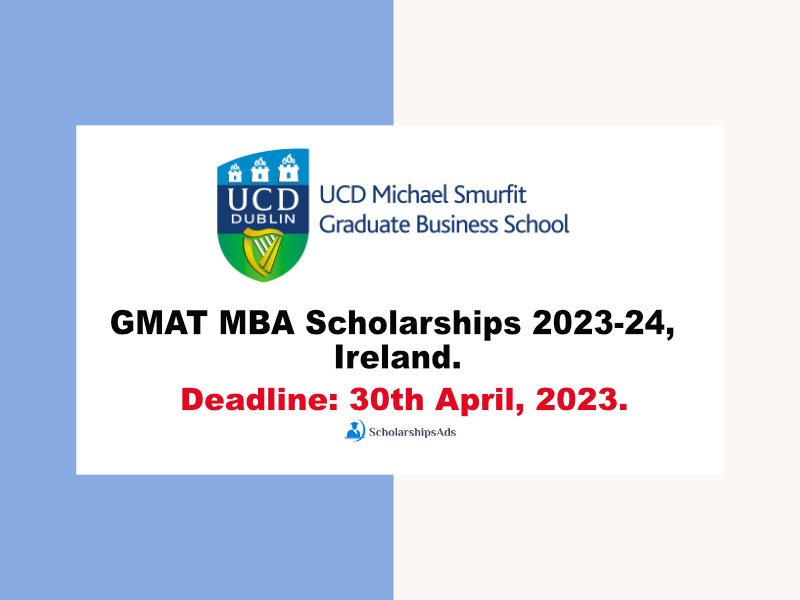 UCD DUBLIN

UCD Michael Smurfit Graduate Business School

GMAT MBA Scholarships 2023-24, Ireland.

Deadline: 30th April, 2023.

ScholarshipsAds